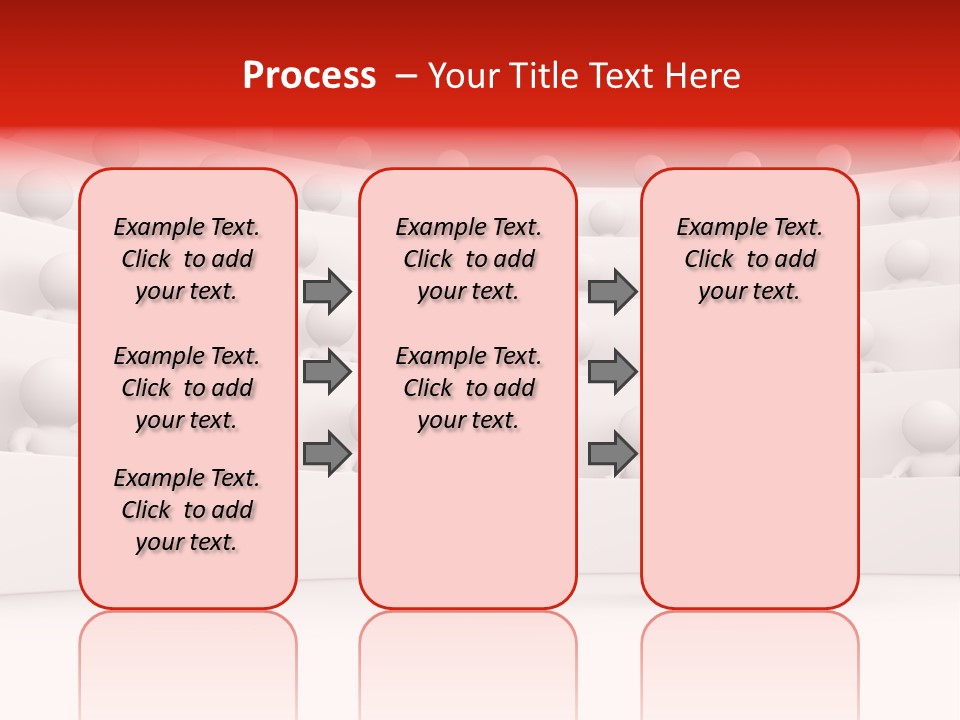 Process – Your Title Text Here

Example Text. Click to add your text.

Example Text. Click to add your text.

Example Text. Click to add your text.

Example Text. Click to add your text.

Example Text. Click to add your text.

Example Text. Click to add your text.